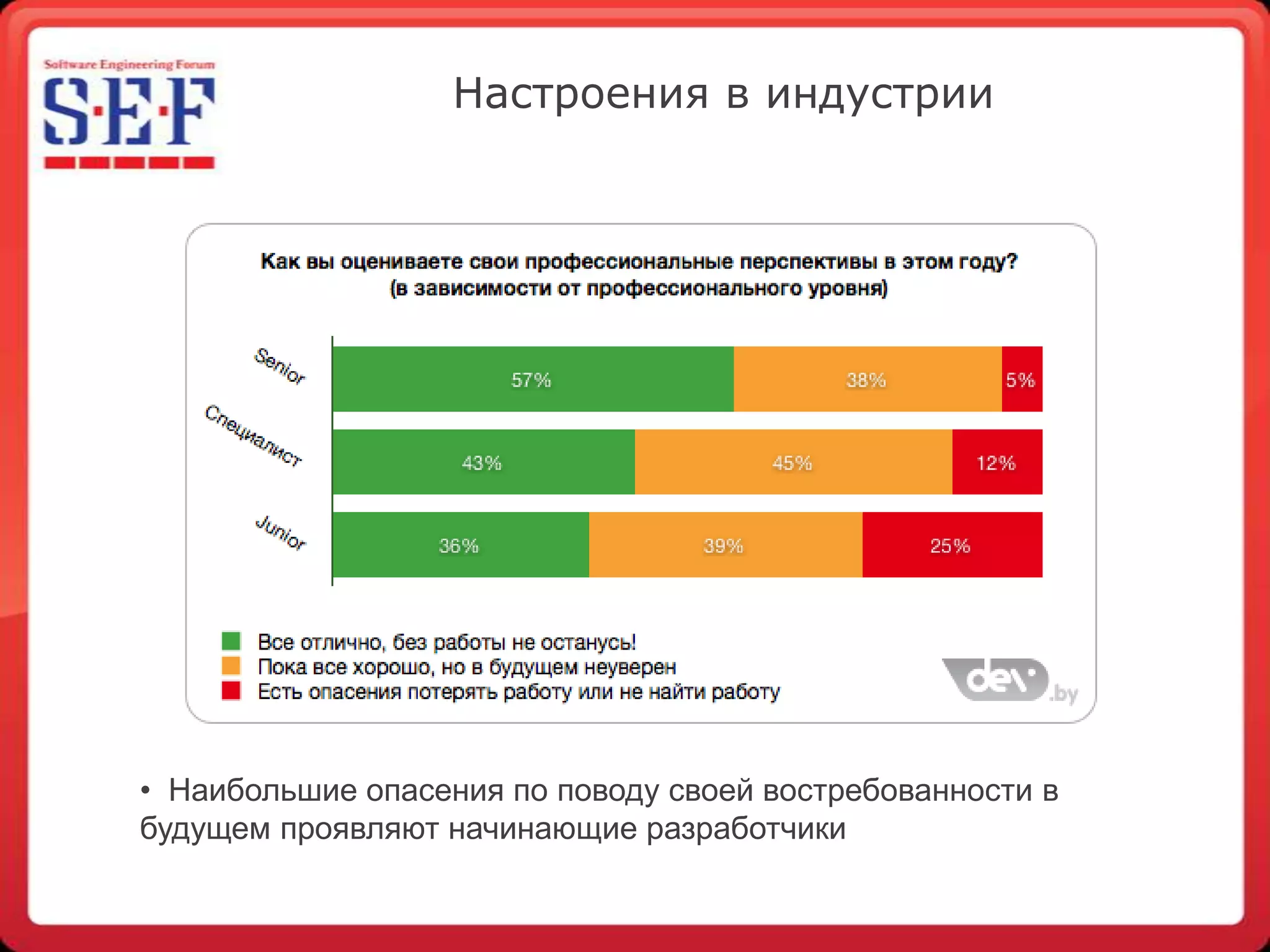 Software Engineering Forum
S·E·F

Настроения в индустрии

Как вы оцениваете свои профессиональные перспективы в этом году?
(в зависимости от профессионального уровня)

Senior
57%
38%
5%

Специалист
43%
45%
12%

Junior
36%
39%
25%

Все отлично, без работы не останусь!
Пока все хорошо, но в будущем неуверен
Есть опасения потерять работу или не найти работу

dev.by

• Наибольшие опасения по поводу своей востребованности в будущем проявляют начинающие разработчики